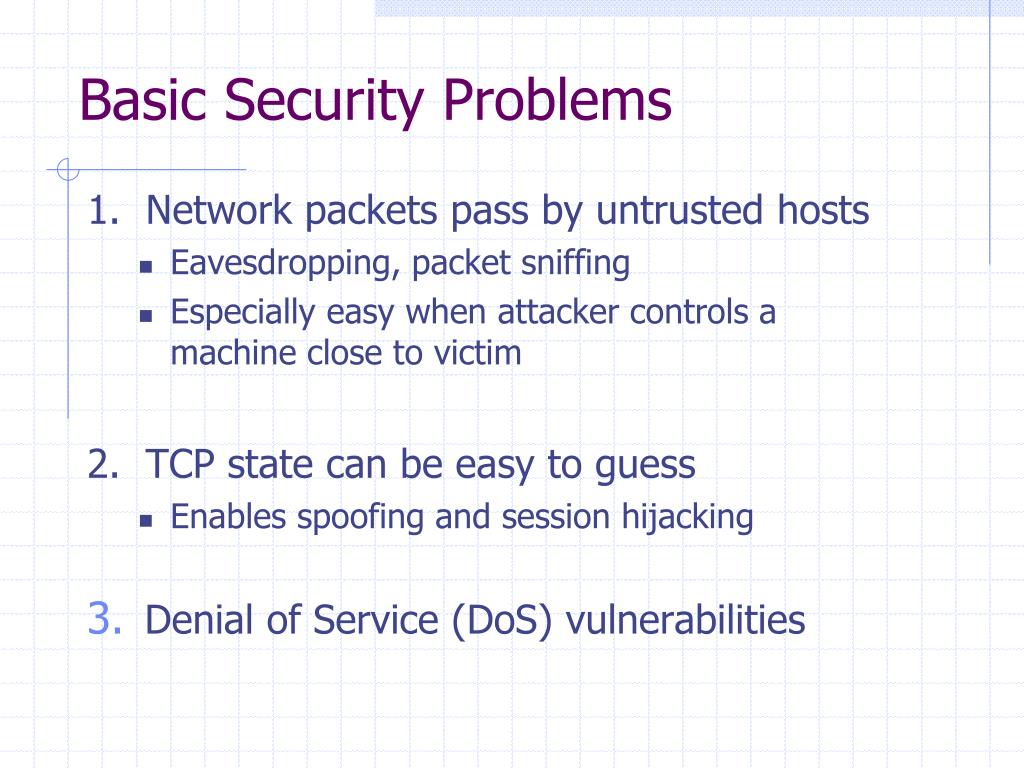 Basic Security Problems

1. Network packets pass by untrusted hosts
- Eavesdropping, packet sniffing
- Especially easy when attacker controls a machine close to victim

2. TCP state can be easy to guess
- Enables spoofing and session hijacking

3. Denial of Service (DoS) vulnerabilities